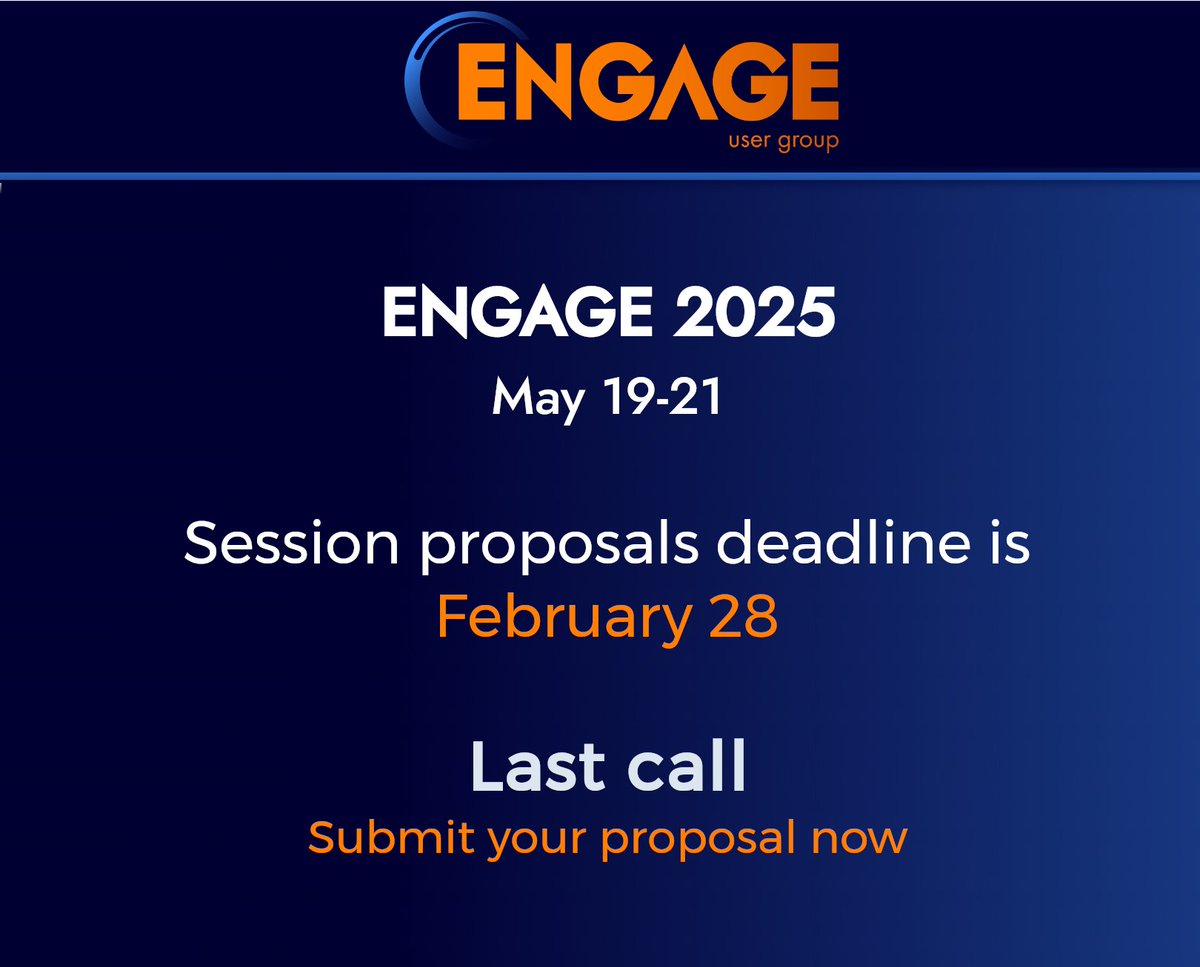 ENGAGE
user group

ENGAGE 2025
May 19-21

Session proposals deadline is
February 28

Last call
Submit your proposal now